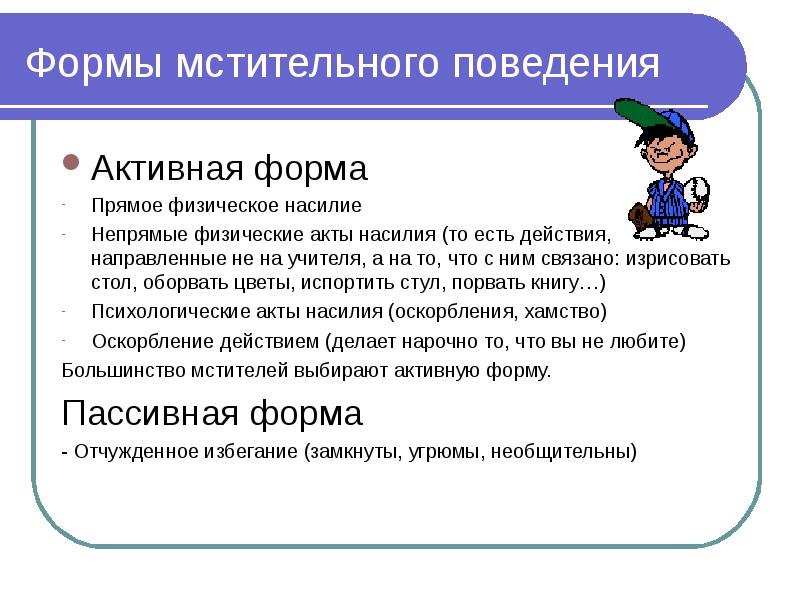 Формы мстительного поведения

Активная форма

- Прямое физическое насилие
- Непрямые физические акты насилия (то есть действия, направленные не на учителя, а на то, что с ним связано: изрисовать стол, оборвать цветы, испортить стул, порвать книгу…)
- Психологические акты насилия (оскорбления, хамство)
- Оскорбление действием (делает нарочно то, что вы не любите)

Большинство мстителей выбирают активную форму.

Пассивная форма

- Отчужденное избегание (замкнуты, угрюмы, необщительны)